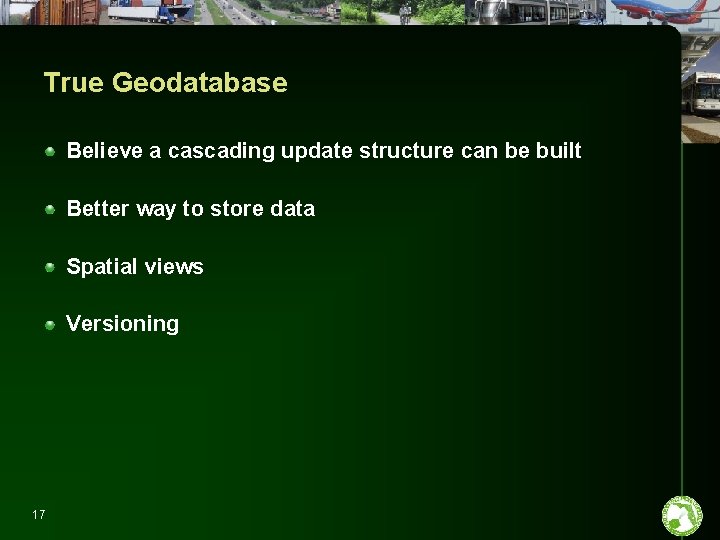 True Geodatabase

- Believe a cascading update structure can be built
- Better way to store data
- Spatial views
- Versioning

17